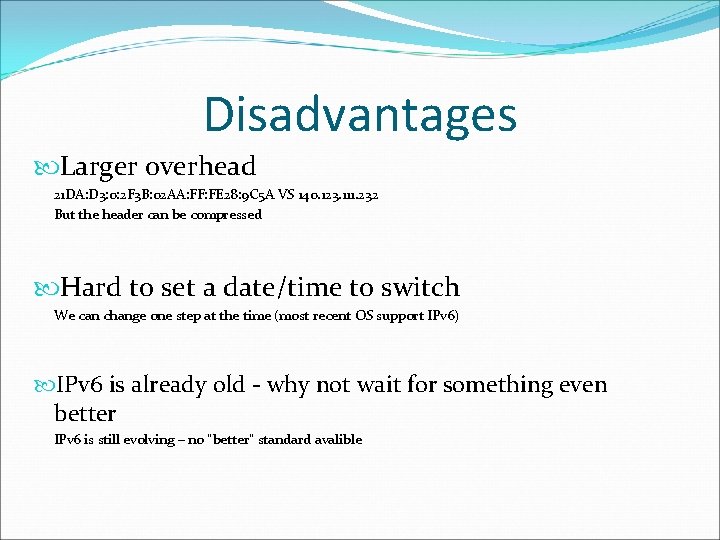 Disadvantages

Larger overhead

21DA:D3:0:2F3B:02AA:FF:FE28:9C5A VS 140.123.111.232
But the header can be compressed

Hard to set a date/time to switch

We can change one step at the time (most recent OS support IPv6)

IPv6 is already old - why not wait for something even better

IPv6 is still evolving – no "better" standard avalible